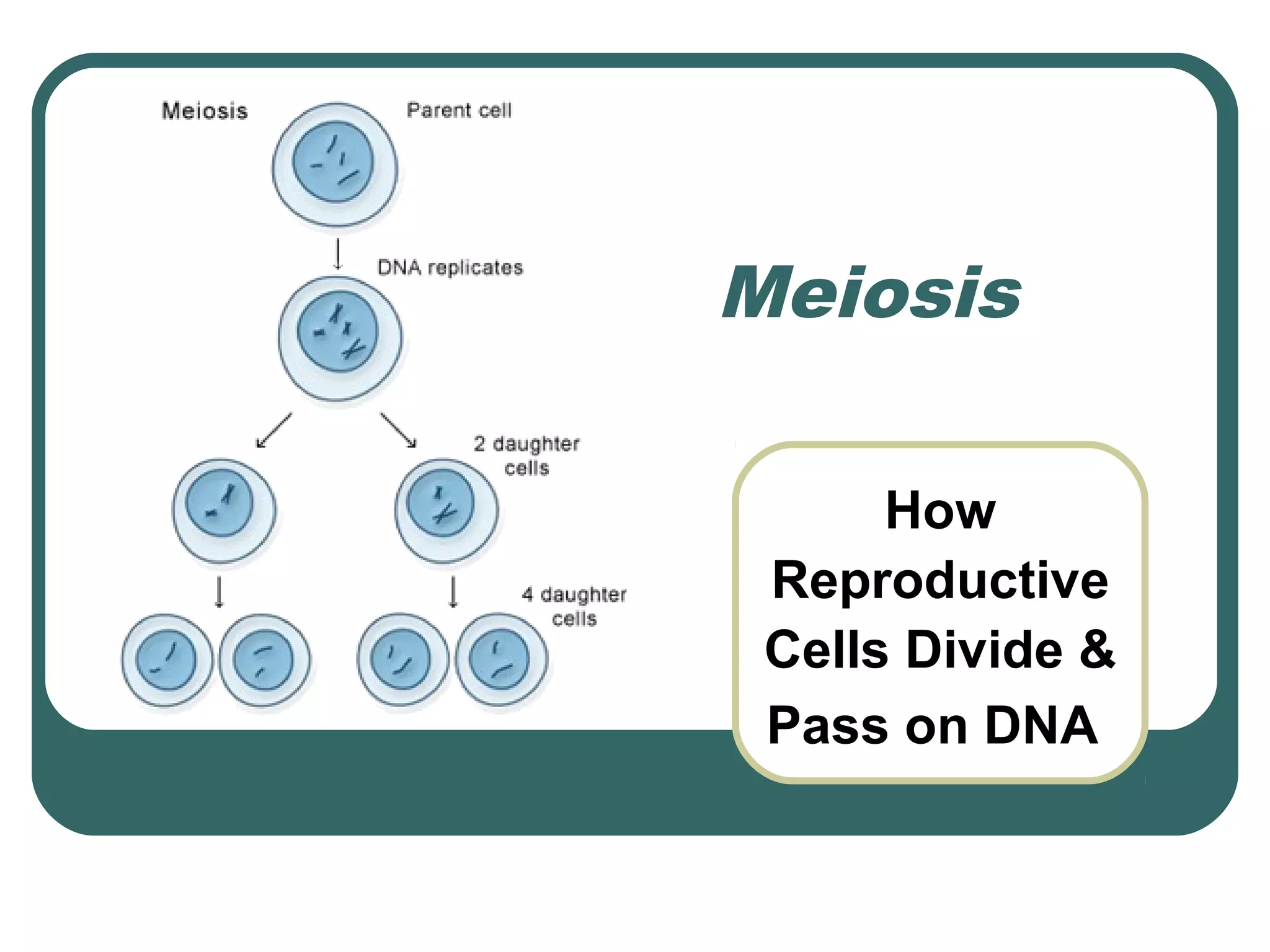 Meiosis

Parent cell

DNA replicates

2 daughter cells

4 daughter cells

Meiosis

How Reproductive Cells Divide & Pass on DNA